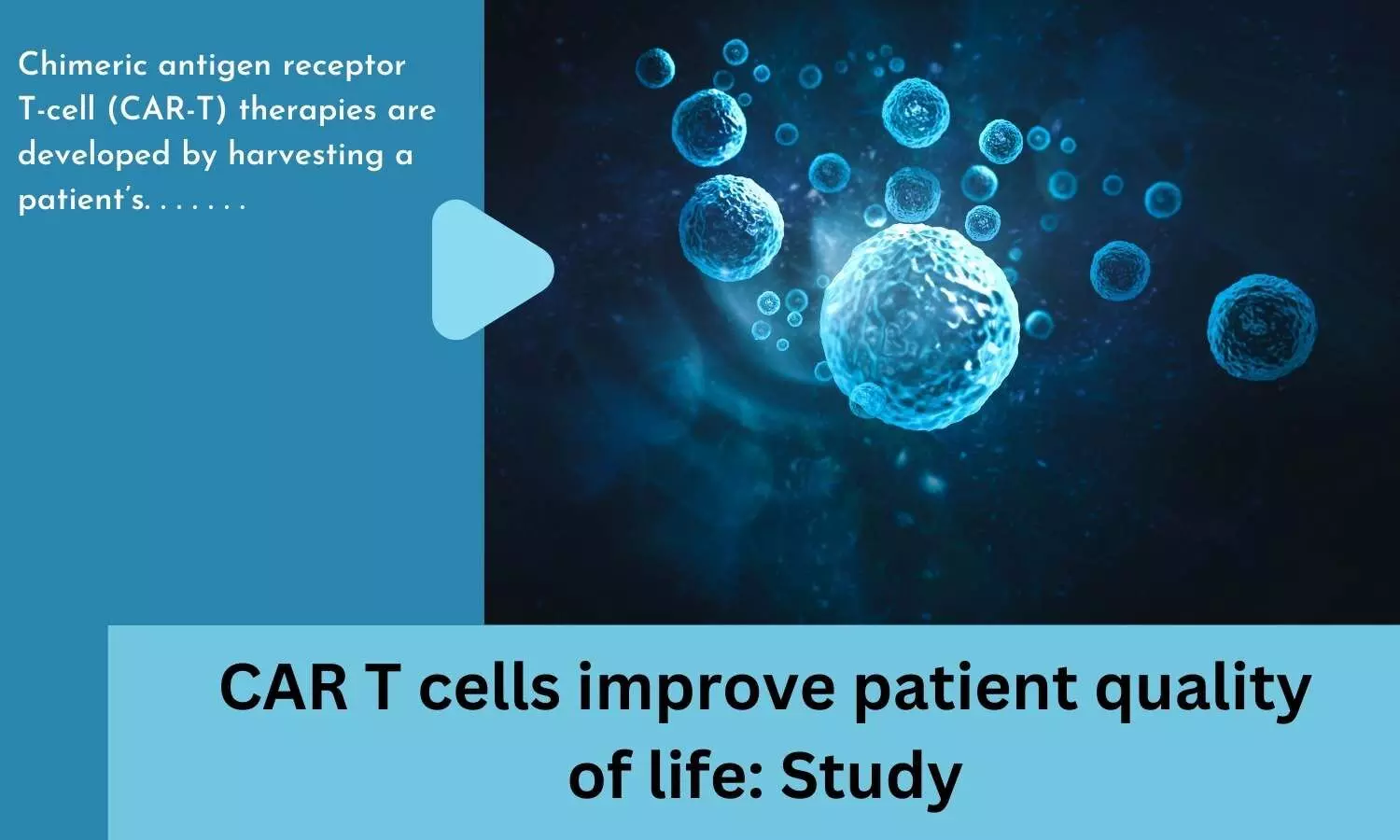 Chimeric antigen receptor T-cell (CAR-T) therapies are developed by harvesting a patient's. . . . . . .

CAR T cells improve patient quality of life: Study